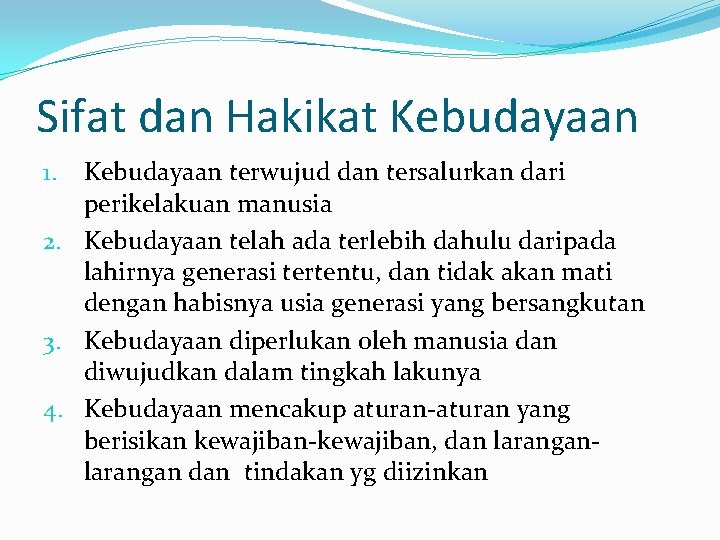 Sifat dan Hakikat Kebudayaan

1. Kebudayaan terwujud dan tersalurkan dari perikelakuan manusia
2. Kebudayaan telah ada terlebih dahulu daripada lahirnya generasi tertentu, dan tidak akan mati dengan habisnya usia generasi yang bersangkutan
3. Kebudayaan diperlukan oleh manusia dan diwujudkan dalam tingkah lakunya
4. Kebudayaan mencakup aturan-aturan yang berisikan kewajiban-kewajiban, dan larangan-larangan dan tindakan yg diizinkan